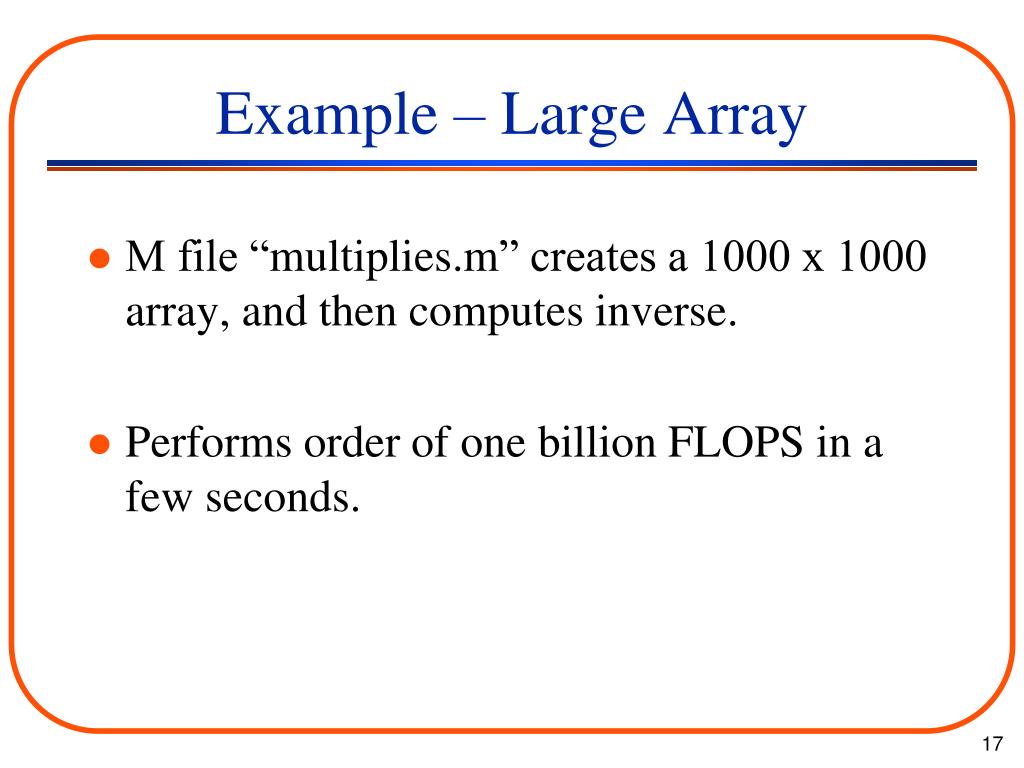 Example – Large Array

● M file “multiplies.m” creates a 1000 x 1000 array, and then computes inverse.

● Performs order of one billion FLOPS in a few seconds.

17